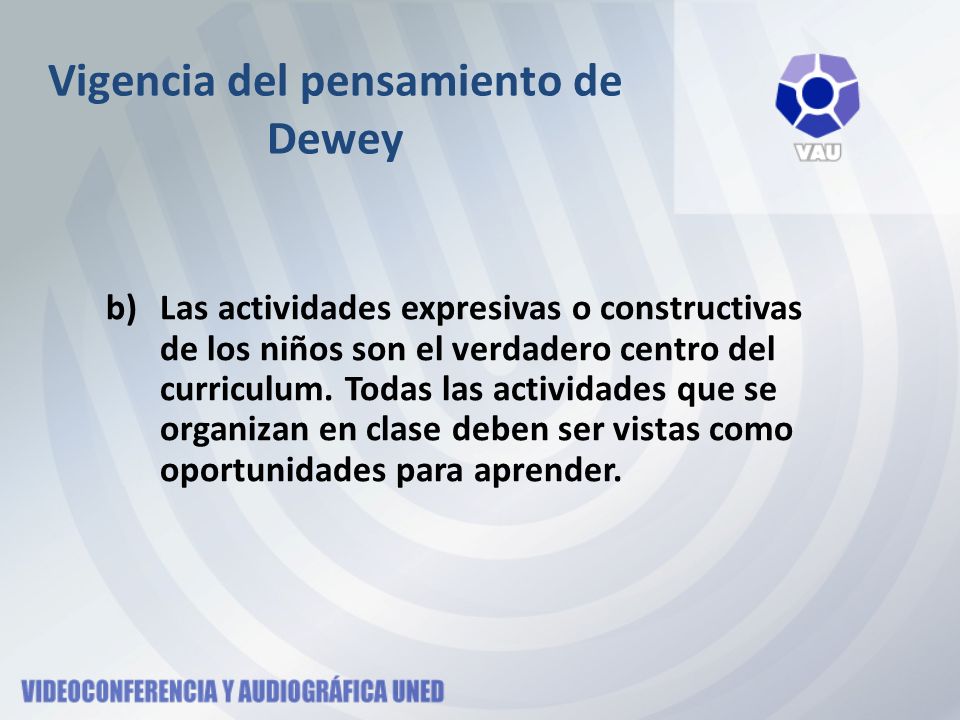 Vigencia del pensamiento de Dewey

VAU

b) Las actividades expresivas o constructivas de los niños son el verdadero centro del curriculum. Todas las actividades que se organizan en clase deben ser vistas como oportunidades para aprender.

VIDEOCONFERENCIA Y AUDIOGRÁFICA UNED